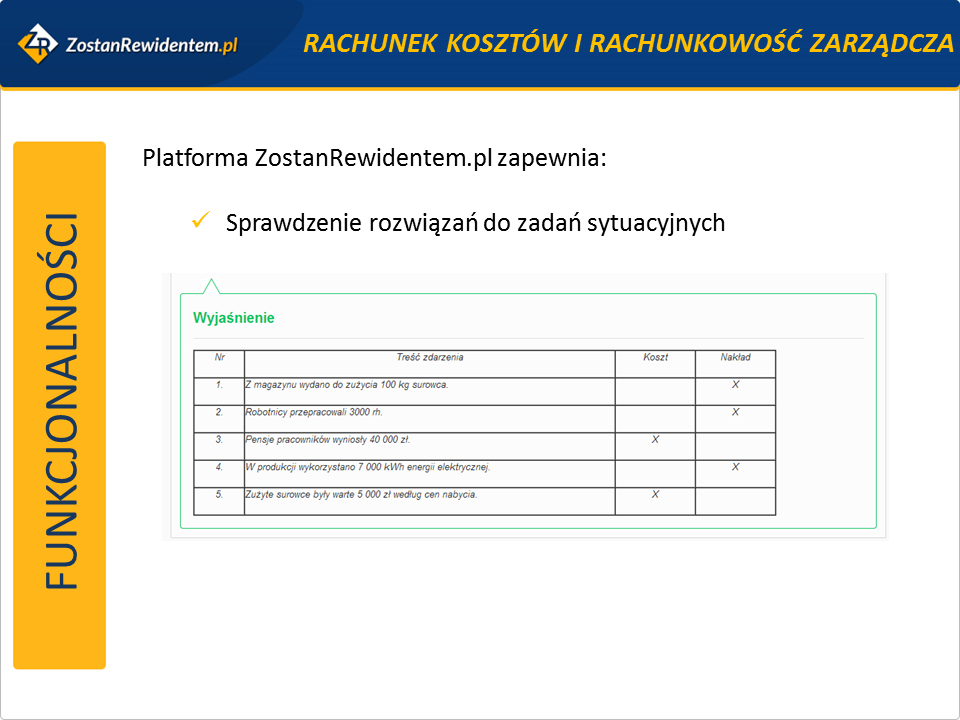 ZostanRewidentem.pl

RACHUNEK KOSZTÓW I RACHUNKOWOŚĆ ZARZĄDCZA

FUNKCJONALNOŚCI

Platforma ZostanRewidentem.pl zapewnia:

✓ Sprawdzenie rozwiązań do zadań sytuacyjnych

Wyjaśnienie

| Nr | Treść zdarzenia | Koszt | Nakład |
|---|---|---|---|
| 1. | Z magazynu wydano do zużycia 100 kg surowca. | | X |
| 2. | Robotnicy przepracowali 3000 rh. | | X |
| 3. | Pensje pracowników wyniosły 40 000 zł. | X | |
| 4. | W produkcji wykorzystano 7 000 kWh energii elektrycznej. | | X |
| 5. | Zużyte surowce były warte 5 000 zł według cen nabycia. | X | |